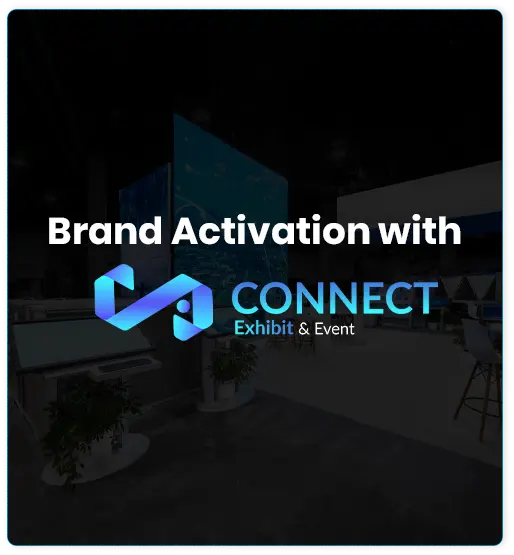 Brand Activation with

CONNECT
Exhibit & Event